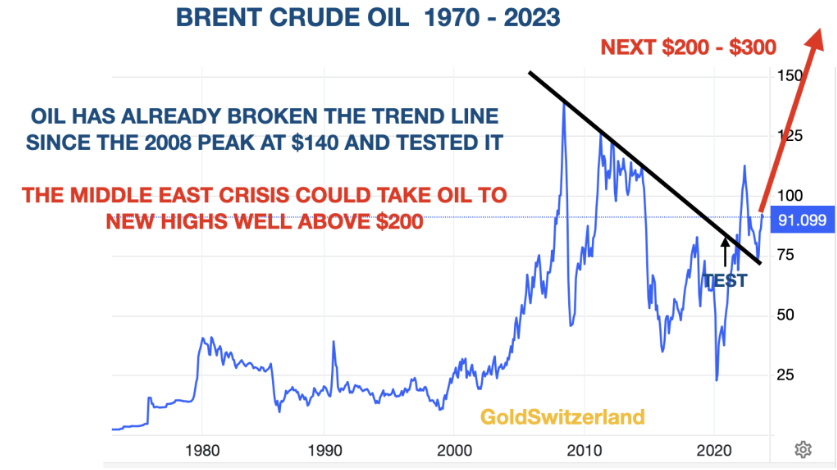 BRENT CRUDE OIL 1970 - 2023

NEXT \$200 - \$300

OIL HAS ALREADY BROKEN THE TREND LINE SINCE THE 2008 PEAK AT \$140 AND TESTED IT

THE MIDDLE EAST CRISIS COULD TAKE OIL TO NEW HIGHS WELL ABOVE \$200

TEST

GoldSwitzerland

150
125
100
91.099
75
50
25

1980
1990
2000
2010
2020